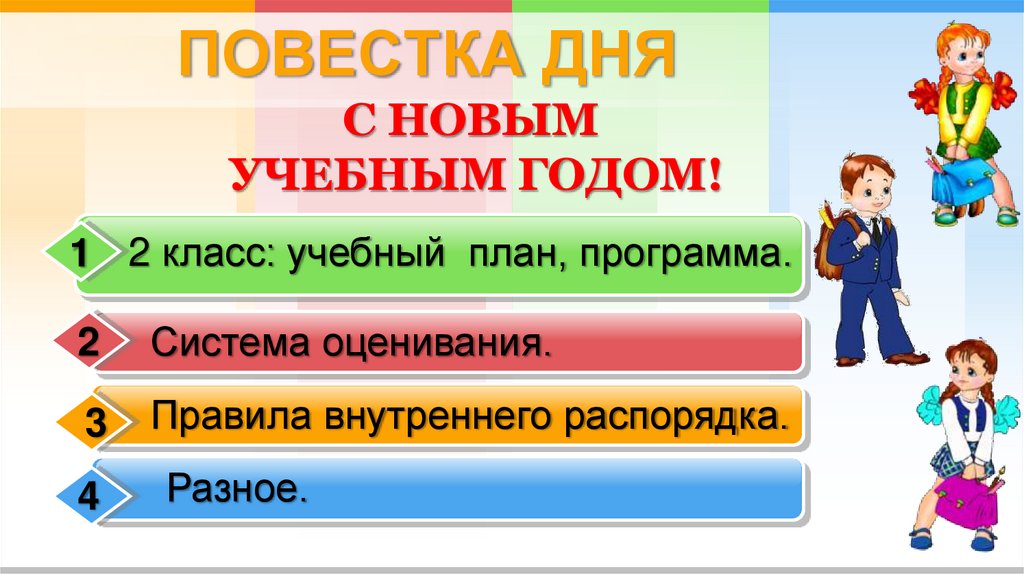 ПОВЕСТКА ДНЯ

С НОВЫМ УЧЕБНЫМ ГОДОМ!

1 2 класс: учебный план, программа.

2 Система оценивания.

3 Правила внутреннего распорядка.

4 Разное.